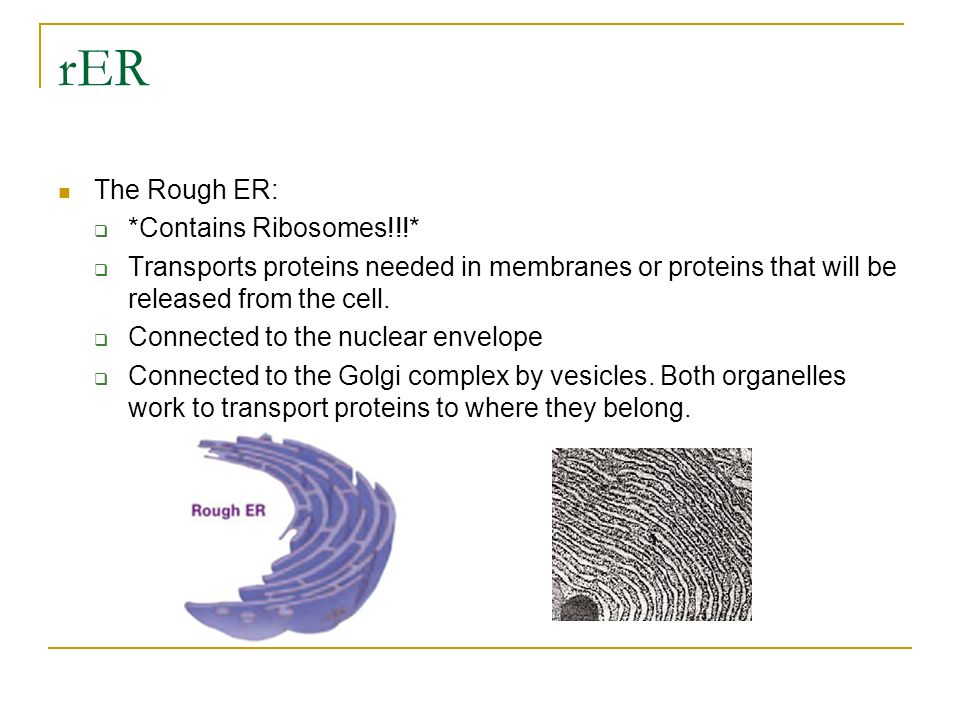 rER

The Rough ER:

*Contains Ribosomes!!!*

Transports proteins needed in membranes or proteins that will be released from the cell.

Connected to the nuclear envelope

Connected to the Golgi complex by vesicles. Both organelles work to transport proteins to where they belong.

Rough ER